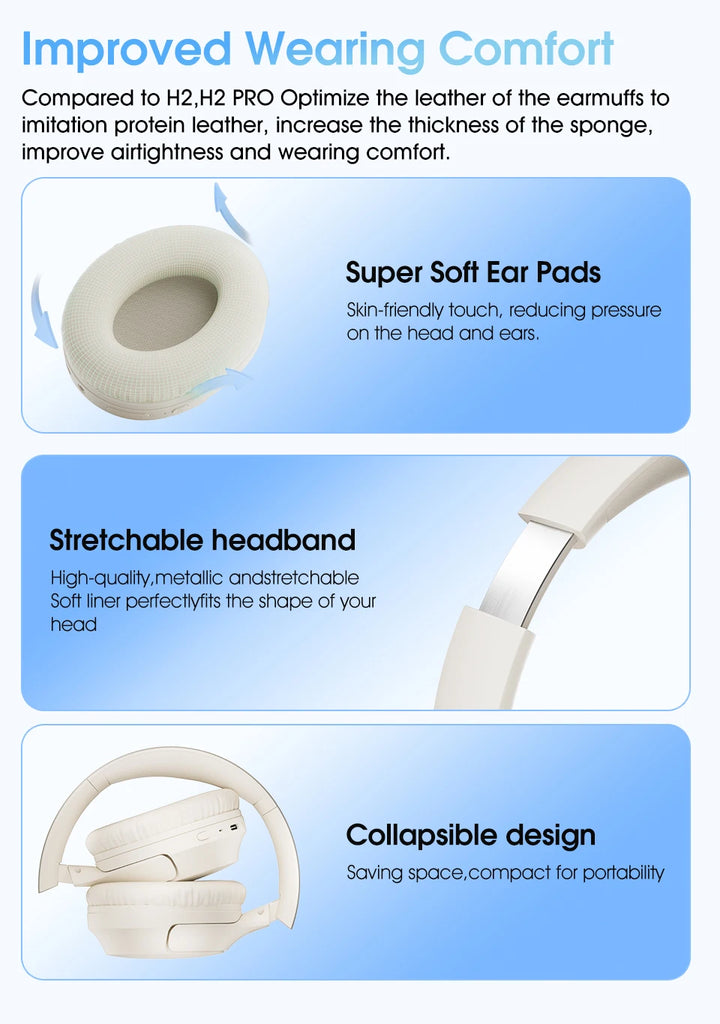 Improved Wearing Comfort

Compared to H2,H2 PRO Optimize the leather of the earmuffs to imitation protein leather, increase the thickness of the sponge, improve airtightness and wearing comfort.

Super Soft Ear Pads

Skin-friendly touch, reducing pressure on the head and ears.

Stretchable headband

High-quality,metallic andstretchable Soft liner perfectlyfits the shape of your head

Collapsible design

Saving space,compact for portability